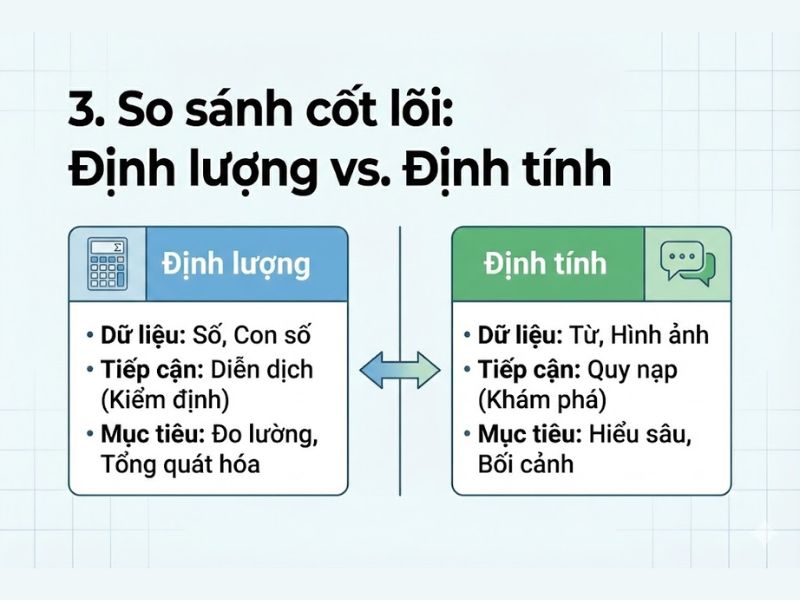 3. So sánh cốt lõi:
Định lượng vs. Định tính

Định lượng

• Dữ liệu: Số, Con số
• Tiếp cận: Diễn dịch (Kiểm định)
• Mục tiêu: Đo lường, Tổng quát hóa

Định tính

• Dữ liệu: Từ, Hình ảnh
• Tiếp cận: Quy nạp (Khám phá)
• Mục tiêu: Hiểu sâu, Bối cảnh